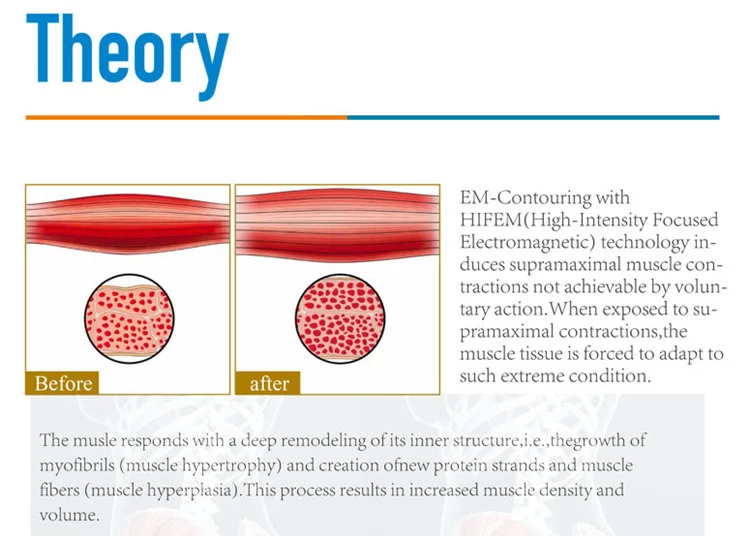 Theory

Before

after

EM-Contouring with HIFEM(High-Intensity Focused Electromagnetic) technology induces supramaximal muscle contractions not achievable by voluntary action.When exposed to supramaximal contractions,the muscle tissue is forced to adapt to such extreme condition.

The musle responds with a deep remodeling of its inner structure,i.e.,thegrowth of myofibrils (muscle hypertrophy) and creation ofnew protein strands and muscle fibers (muscle hyperplasia).This process results in increased muscle density and volume.